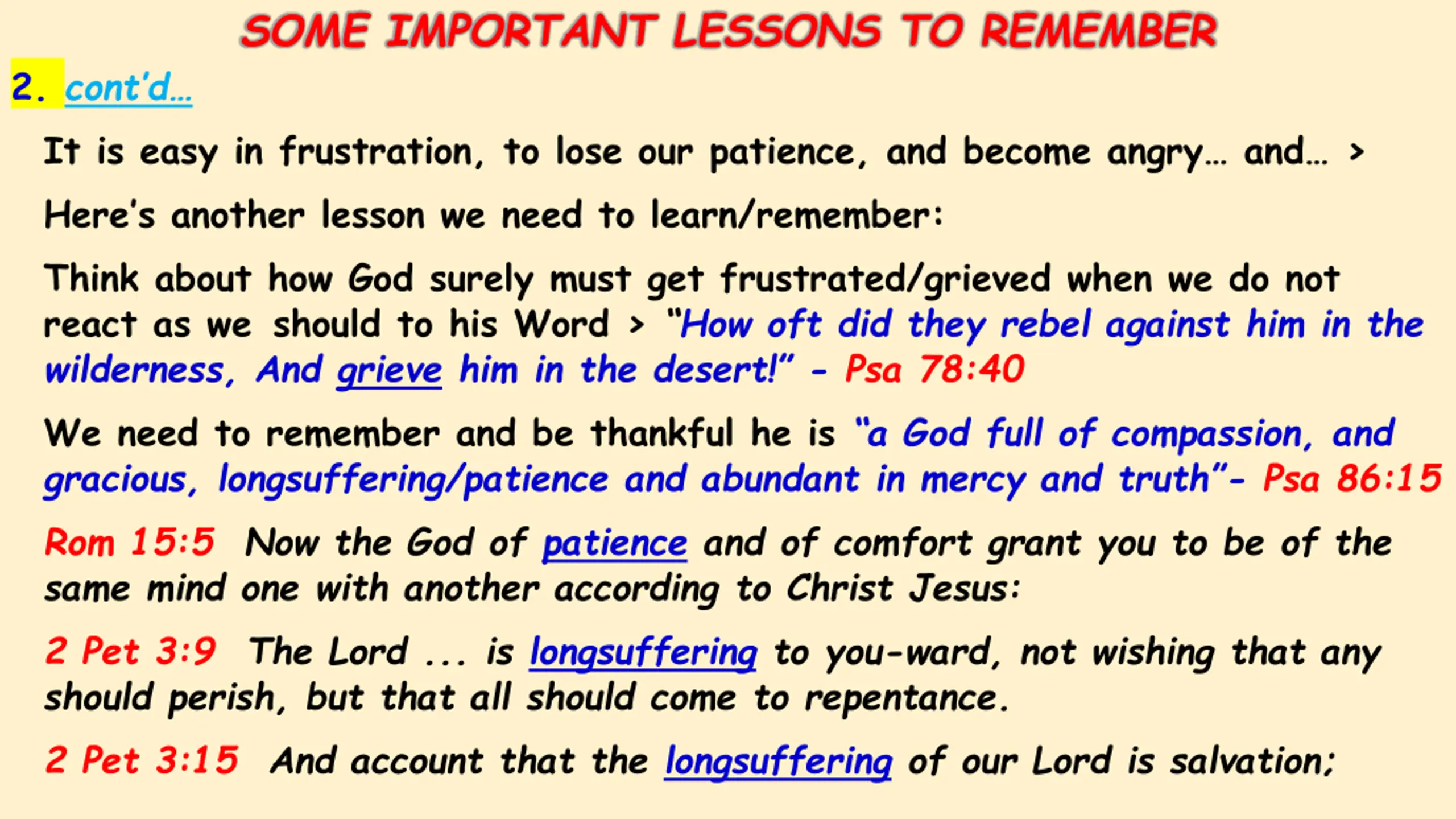 SOME IMPORTANT LESSONS TO REMEMBER

2. cont'd…

It is easy in frustration, to lose our patience, and become angry… and… >

Here's another lesson we need to learn/remember:

Think about how God surely must get frustrated/grieved when we do not react as we should to his Word > "How oft did they rebel against him in the wilderness, And grieve him in the desert!" - Psa 78:40

We need to remember and be thankful he is "a God full of compassion, and gracious, longsuffering/patience and abundant in mercy and truth"- Psa 86:15

Rom 15:5 Now the God of patience and of comfort grant you to be of the same mind one with another according to Christ Jesus:

2 Pet 3:9 The Lord ... is longsuffering to you-ward, not wishing that any should perish, but that all should come to repentance.

2 Pet 3:15 And account that the longsuffering of our Lord is salvation;